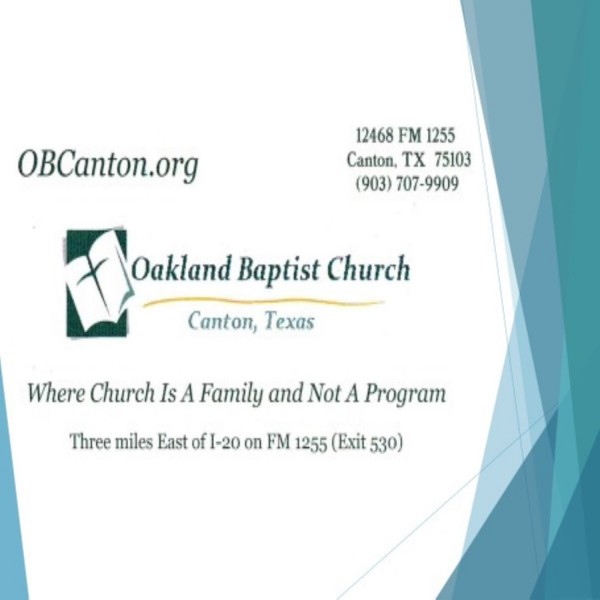 OBCanton.org

12468 FM 1255
Canton, TX 75103
(903) 707-9909

Oakland Baptist Church
Canton, Texas

Where Church Is A Family and Not A Program

Three miles East of I-20 on FM 1255 (Exit 530)